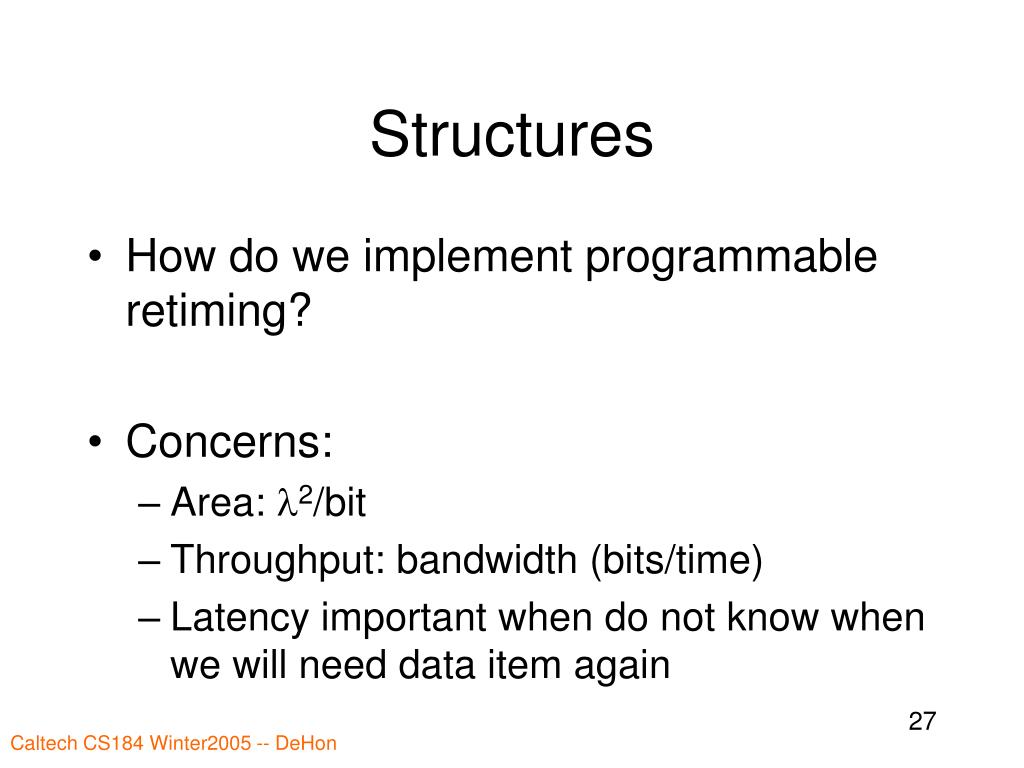 Structures

• How do we implement programmable retiming?

• Concerns:
– Area: $\lambda^2$/bit
– Throughput: bandwidth (bits/time)
– Latency important when do not know when we will need data item again

27

Caltech CS184 Winter2005 -- DeHon